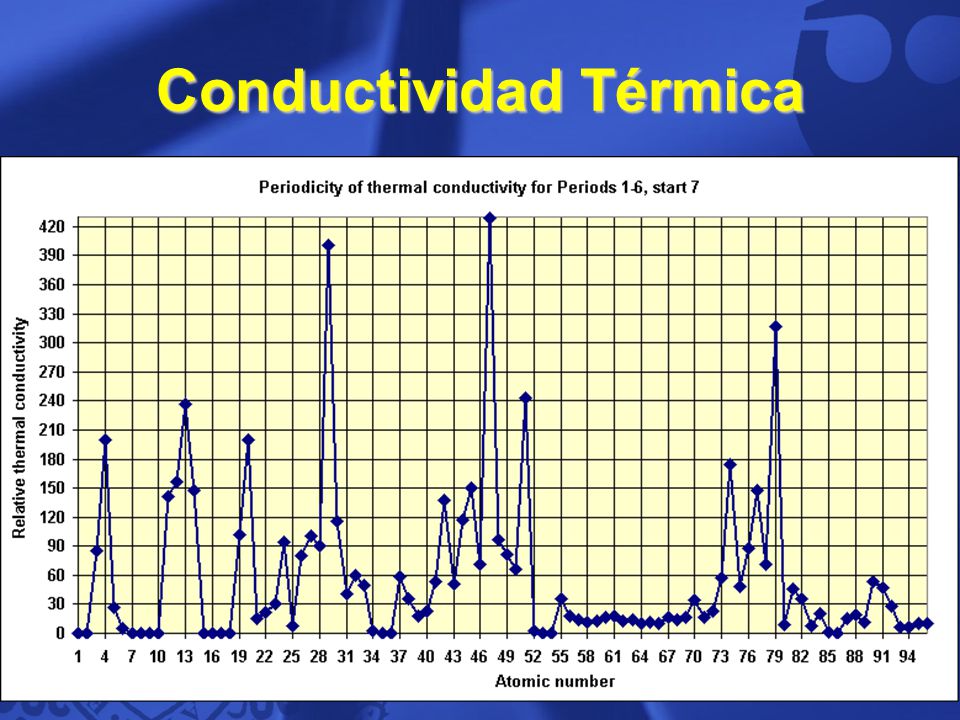 Conductividad Térmica

Periodicity of thermal conductivity for Periods 1-6, start 7

Relative thermal conductivity

420
390
360
330
300
270
240
210
180
150
120
90
60
30
0

1 4 7 10 13 16 19 22 25 28 31 34 37 40 43 46 49 52 55 58 61 64 67 70 73 76 79 82 85 88 91 94

Atomic number